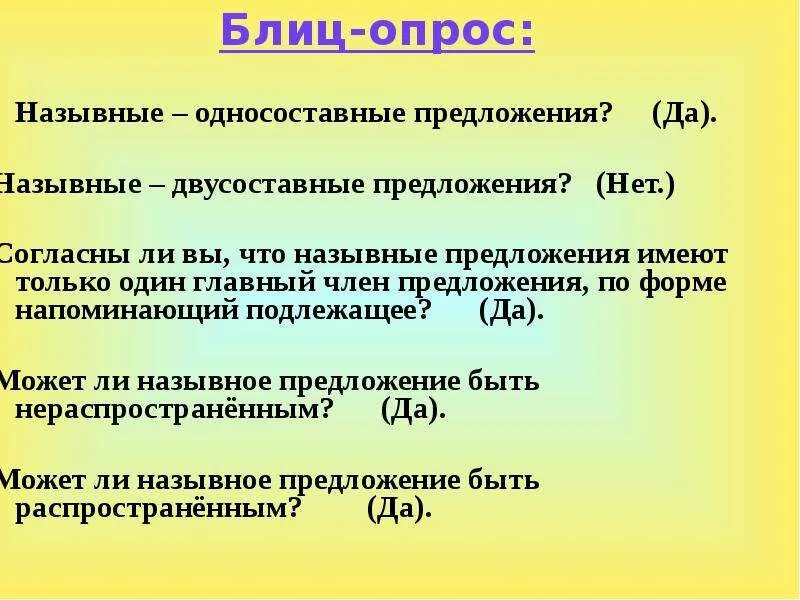 Блиц-опрос:

Назывные – односоставные предложения? (Да).

Назывные – двусоставные предложения? (Нет.)

Согласны ли вы, что назывные предложения имеют только один главный член предложения, по форме напоминающий подлежащее? (Да).

Может ли назывное предложение быть нераспространённым? (Да).

Может ли назывное предложение быть распространённым? (Да).